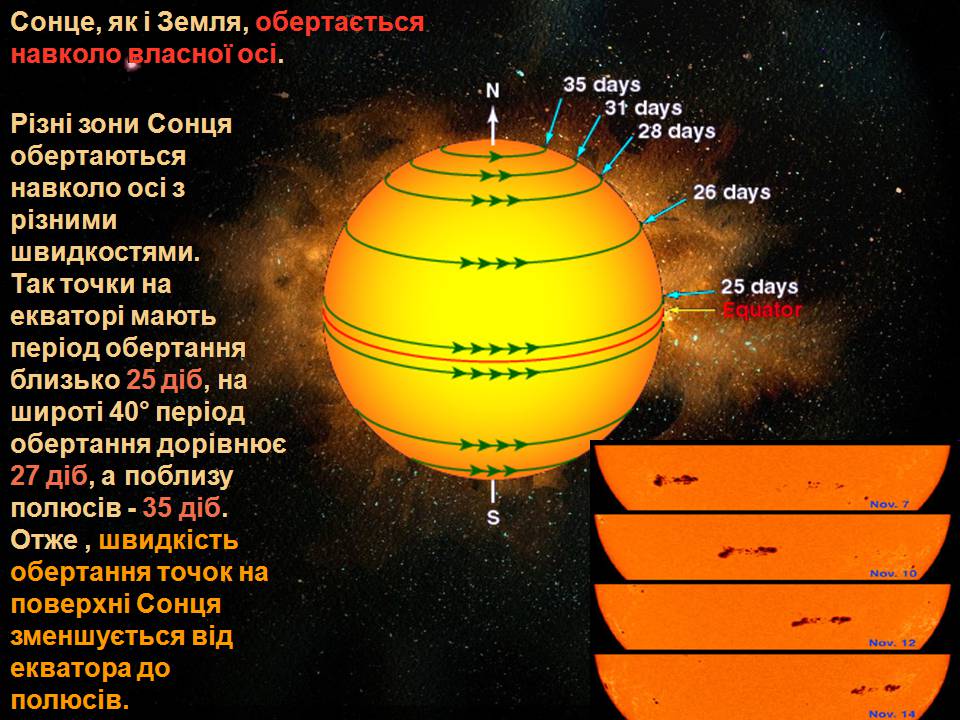 Сонце, як і Земля, обертається навколо власної осі.

Різні зони Сонця обертаються навколо осі з різними швидкостями. Так точки на екваторі мають період обертання близько 25 діб, на широті 40° період обертання дорівнює 27 діб, а поблизу полюсів - 35 діб. Отже , швидкість обертання точок на поверхні Сонця зменшується від екватора до полюсів.

N
35 days
31 days
28 days
26 days
25 days
Equator
S

Nov. 7
Nov. 10
Nov. 12
Nov. 14